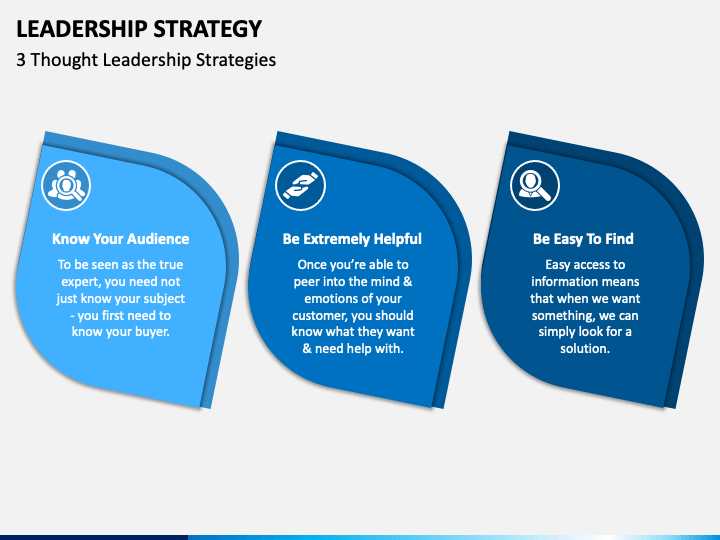 LEADERSHIP STRATEGY

3 Thought Leadership Strategies

Know Your Audience

To be seen as the true expert, you need not just know your subject - you first need to know your buyer.

Be Extremely Helpful

Once you're able to peer into the mind & emotions of your customer, you should know what they want & need help with.

Be Easy To Find

Easy access to information means that when we want something, we can simply look for a solution.